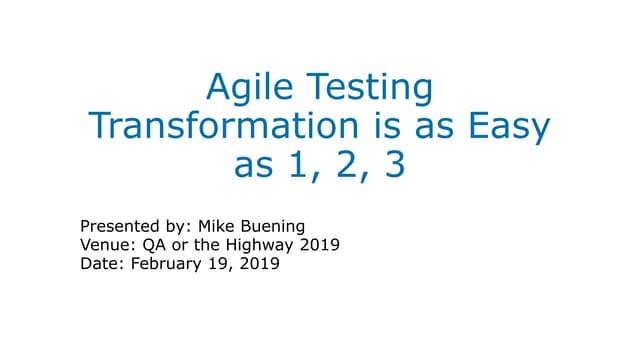 Agile Testing Transformation is as Easy as 1, 2, 3

Presented by: Mike Buening
Venue: QA or the Highway 2019
Date: February 19, 2019